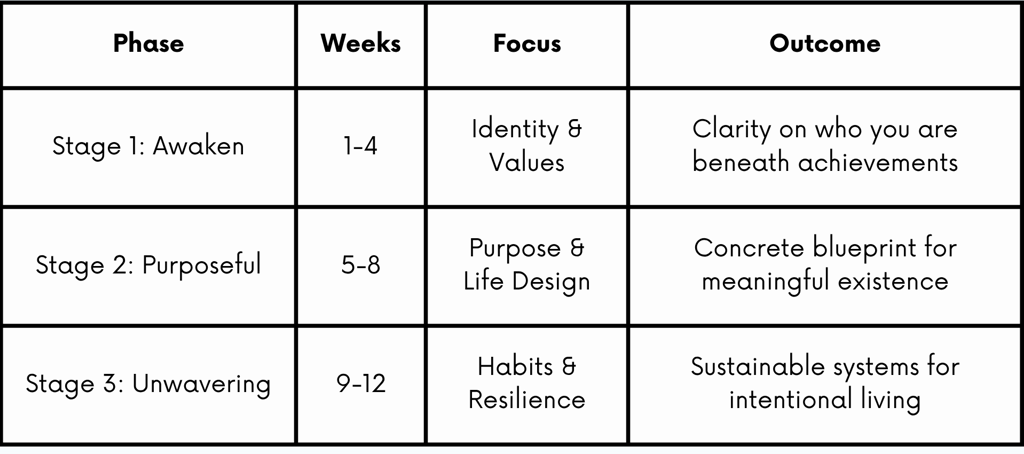 | Phase | Weeks | Focus | Outcome |
|---|---|---|---|
| Stage 1: Awaken | 1-4 | Identity & Values | Clarity on who you are beneath achievements |
| Stage 2: Purposeful | 5-8 | Purpose & Life Design | Concrete blueprint for meaningful existence |
| Stage 3: Unwavering | 9-12 | Habits & Resilience | Sustainable systems for intentional living |